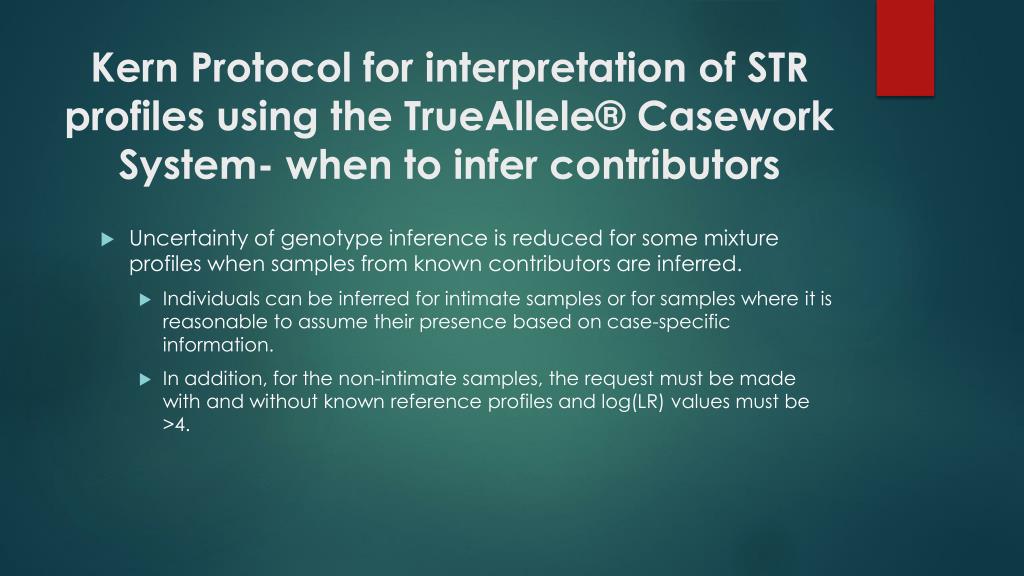 Kern Protocol for interpretation of STR profiles using the TrueAllele® Casework System- when to infer contributors

Uncertainty of genotype inference is reduced for some mixture profiles when samples from known contributors are inferred.

Individuals can be inferred for intimate samples or for samples where it is reasonable to assume their presence based on case-specific information.

In addition, for the non-intimate samples, the request must be made with and without known reference profiles and log(LR) values must be >4.